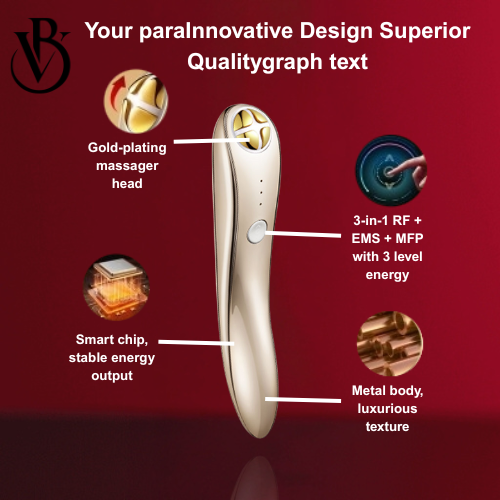 VB

Your paraInnovative Design Superior Qualitygraph text

Gold-plating massager head

3-in-1 RF + EMS + MFP with 3 level energy

Smart chip, stable energy output

Metal body, luxurious texture